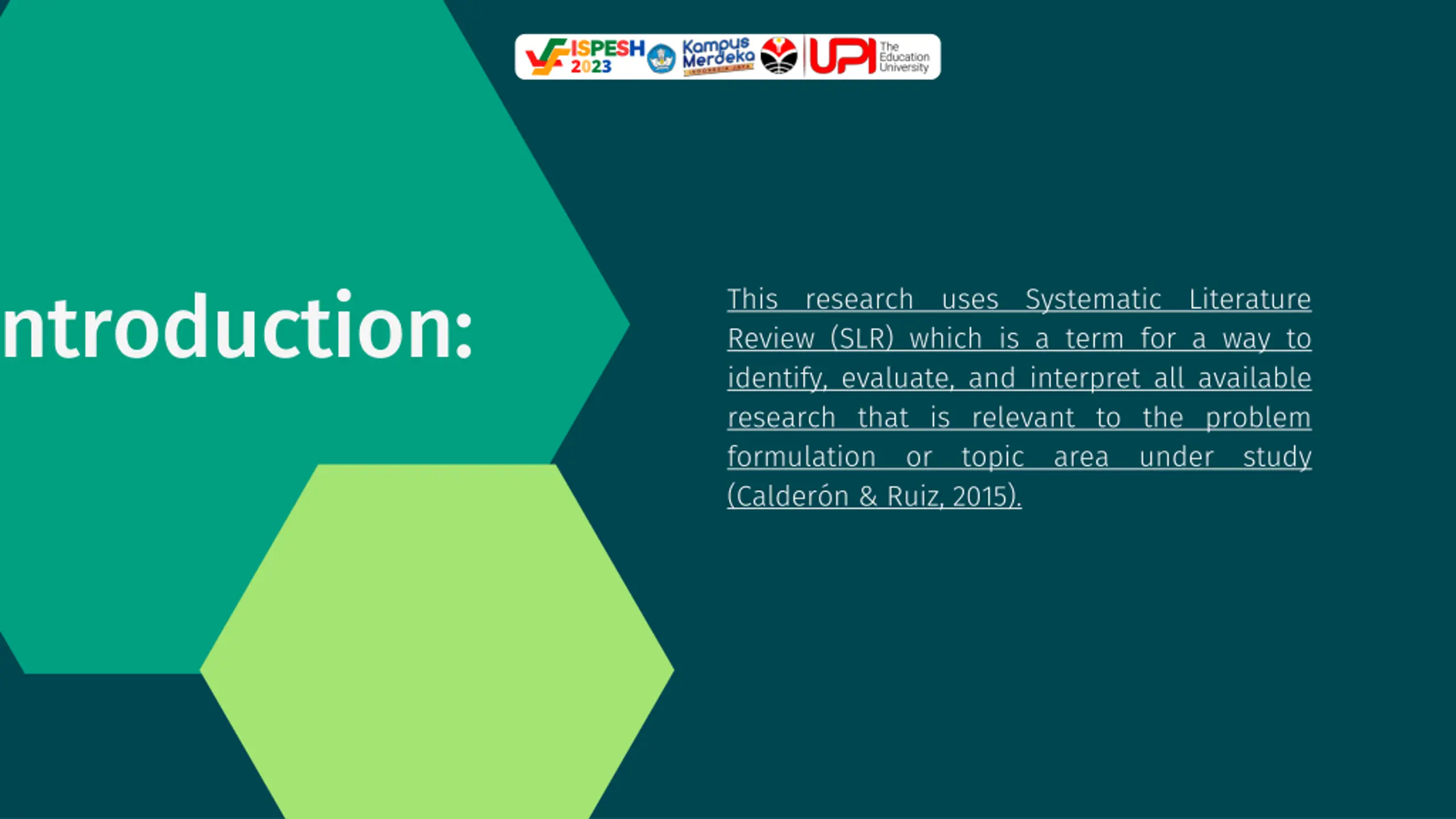 ISPESH 2023 Kampus Merdeka UPI The Education University

ntroduction:

This research uses Systematic Literature Review (SLR) which is a term for a way to identify, evaluate, and interpret all available research that is relevant to the problem formulation or topic area under study (Calderón & Ruiz, 2015).